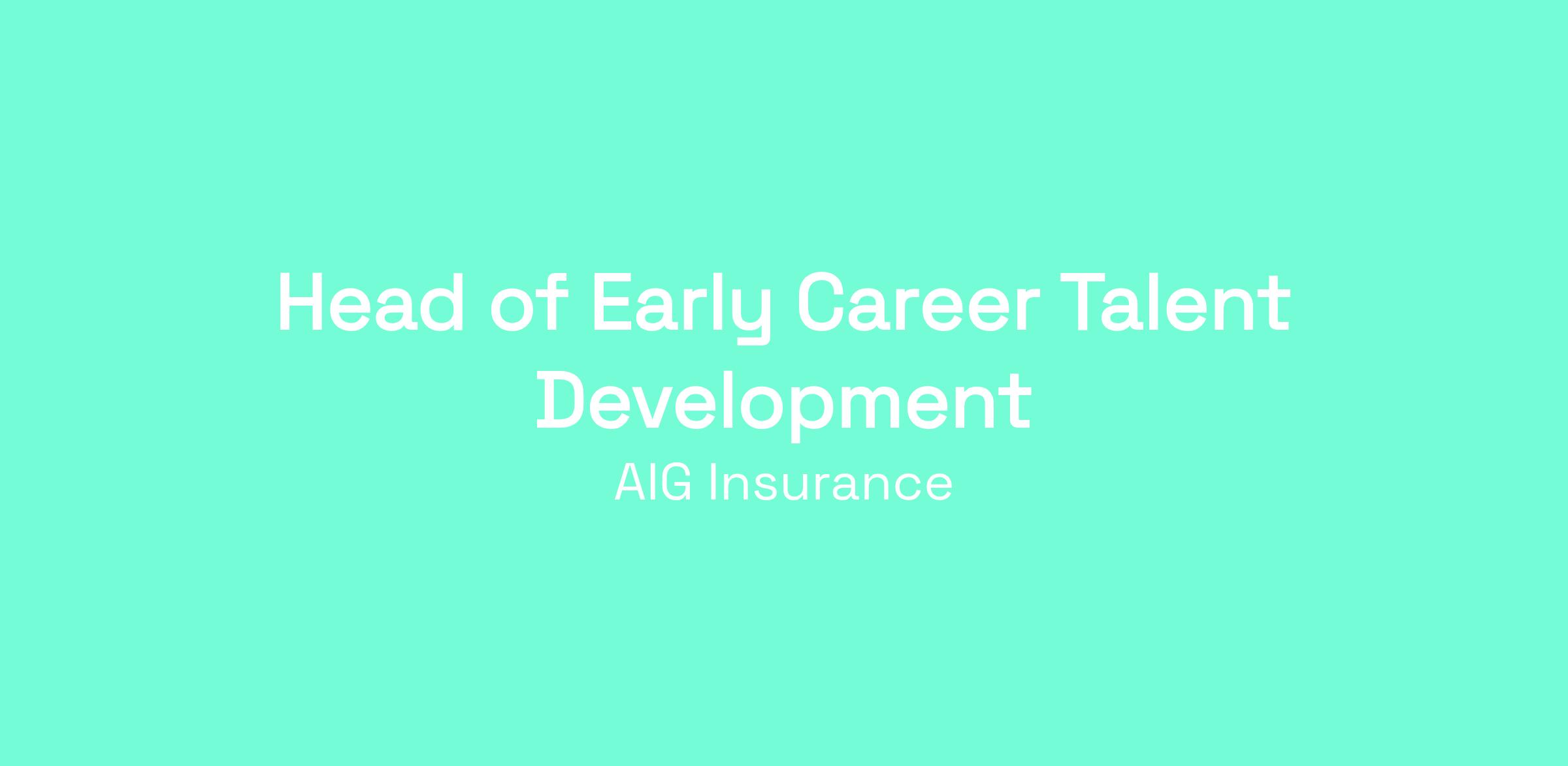 Head of Early Career Talent Development

AIG Insurance